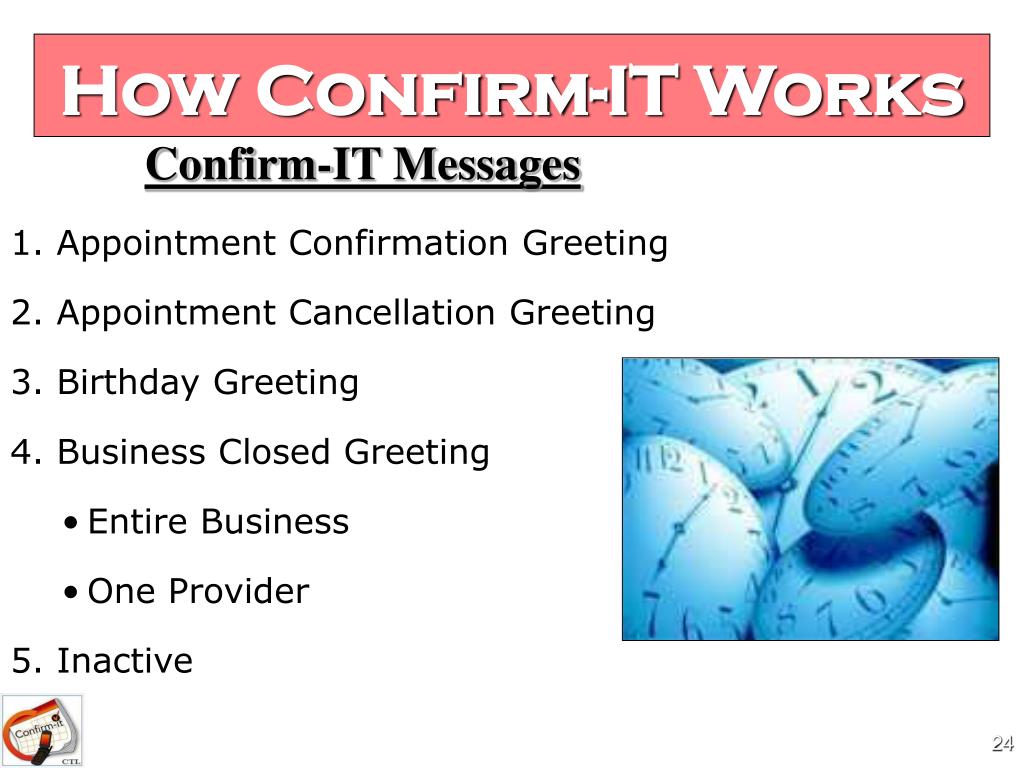 How Confirm-IT Works

Confirm-IT Messages

1. Appointment Confirmation Greeting

2. Appointment Cancellation Greeting

3. Birthday Greeting

4. Business Closed Greeting

• Entire Business

• One Provider

5. Inactive

Confirm-It

CTL

24